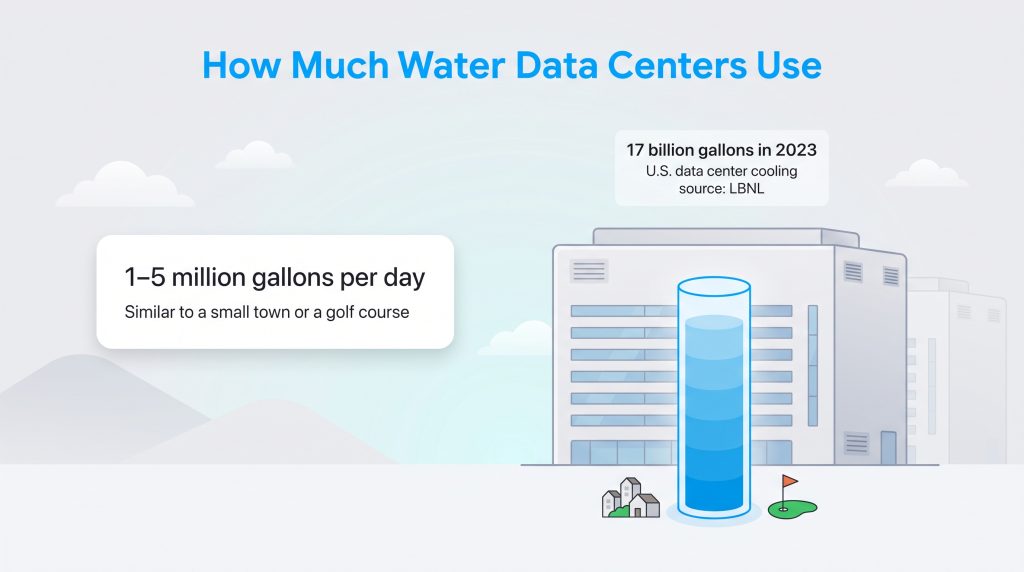 How Much Water Data Centers Use

17 billion gallons in 2023
U.S. data center cooling
source: LBNL

1–5 million gallons per day
Similar to a small town or a golf course